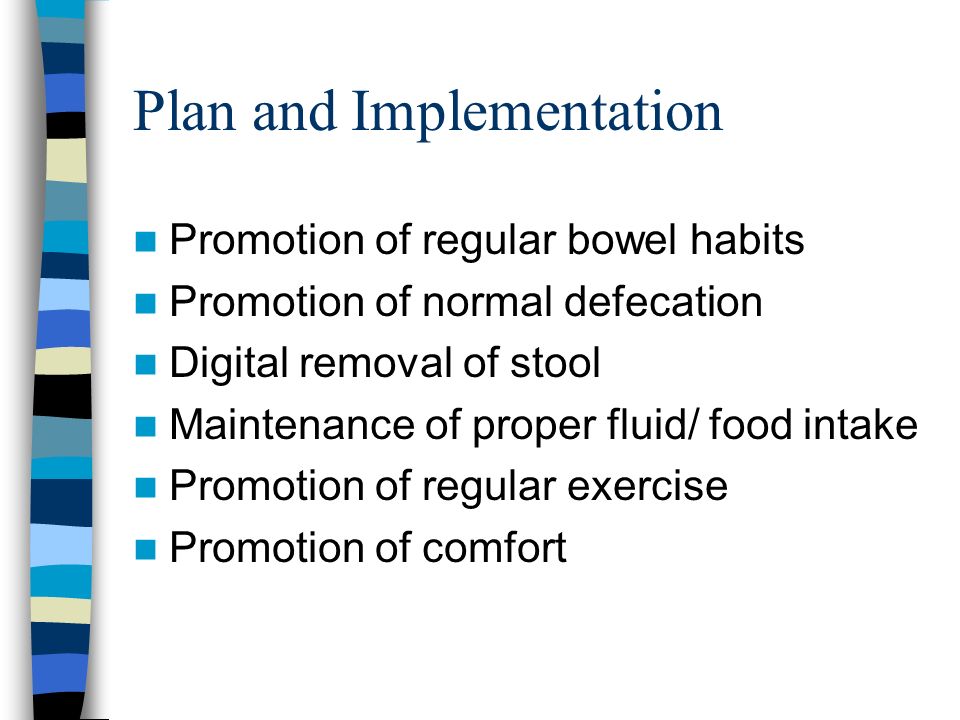 Plan and Implementation

- Promotion of regular bowel habits
- Promotion of normal defecation
- Digital removal of stool
- Maintenance of proper fluid/ food intake
- Promotion of regular exercise
- Promotion of comfort